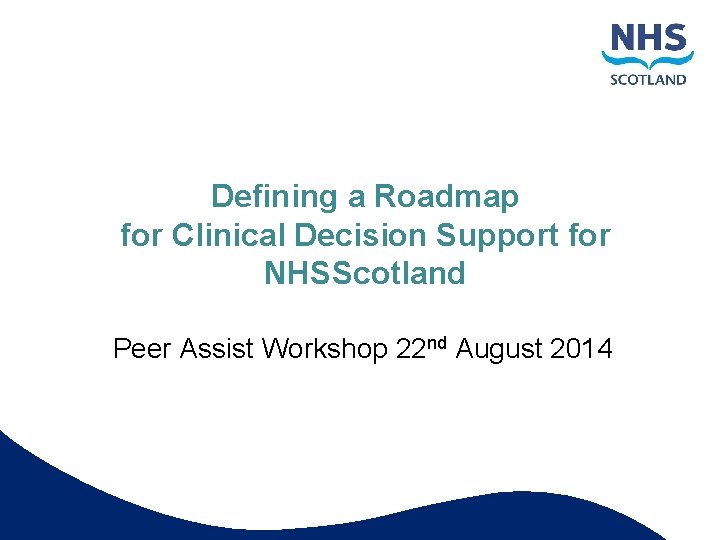 NHS
SCOTLAND

Defining a Roadmap for Clinical Decision Support for NHSScotland

Peer Assist Workshop 22nd August 2014